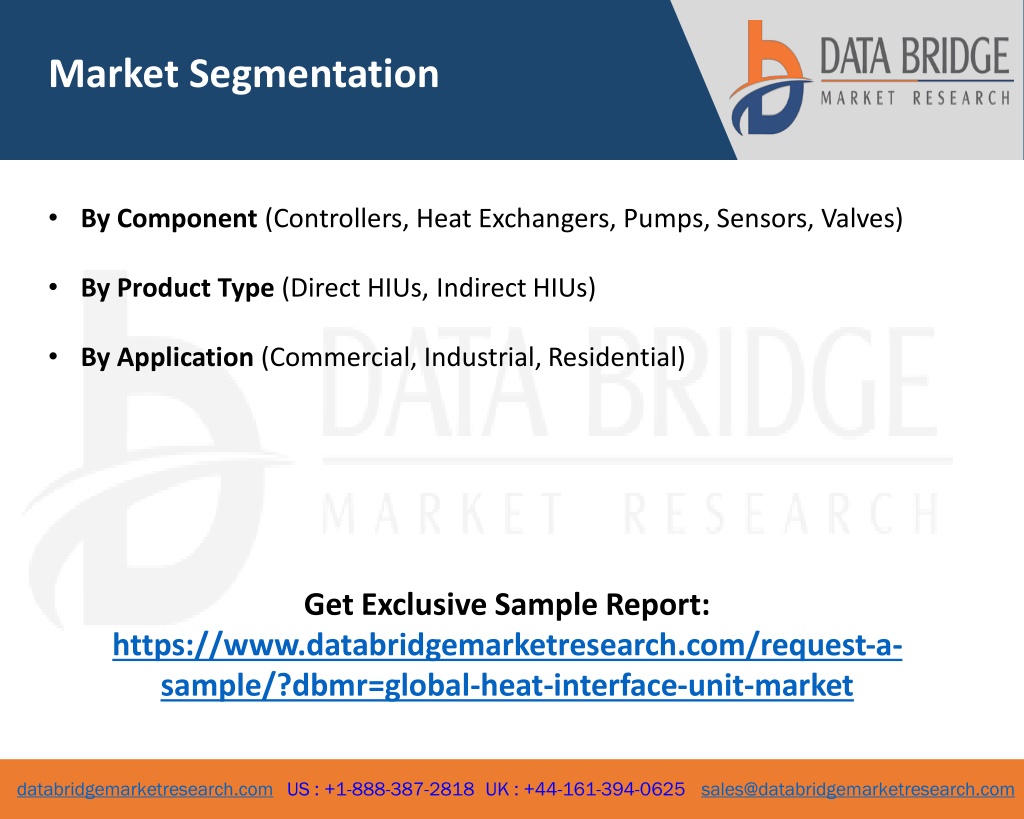 Market Segmentation

DATA BRIDGE
MARKET RESEARCH

• By Component (Controllers, Heat Exchangers, Pumps, Sensors, Valves)

• By Product Type (Direct HIUs, Indirect HIUs)

• By Application (Commercial, Industrial, Residential)

DATA BRIDGE
MARKET RESEARCH

Get Exclusive Sample Report:
https://www.databridgemarketresearch.com/request-a-sample/?dbmr=global-heat-interface-unit-market

databridgemarketresearch.com US : +1-888-387-2818 UK : +44-161-394-0625 sales@databridgemarketresearch.com